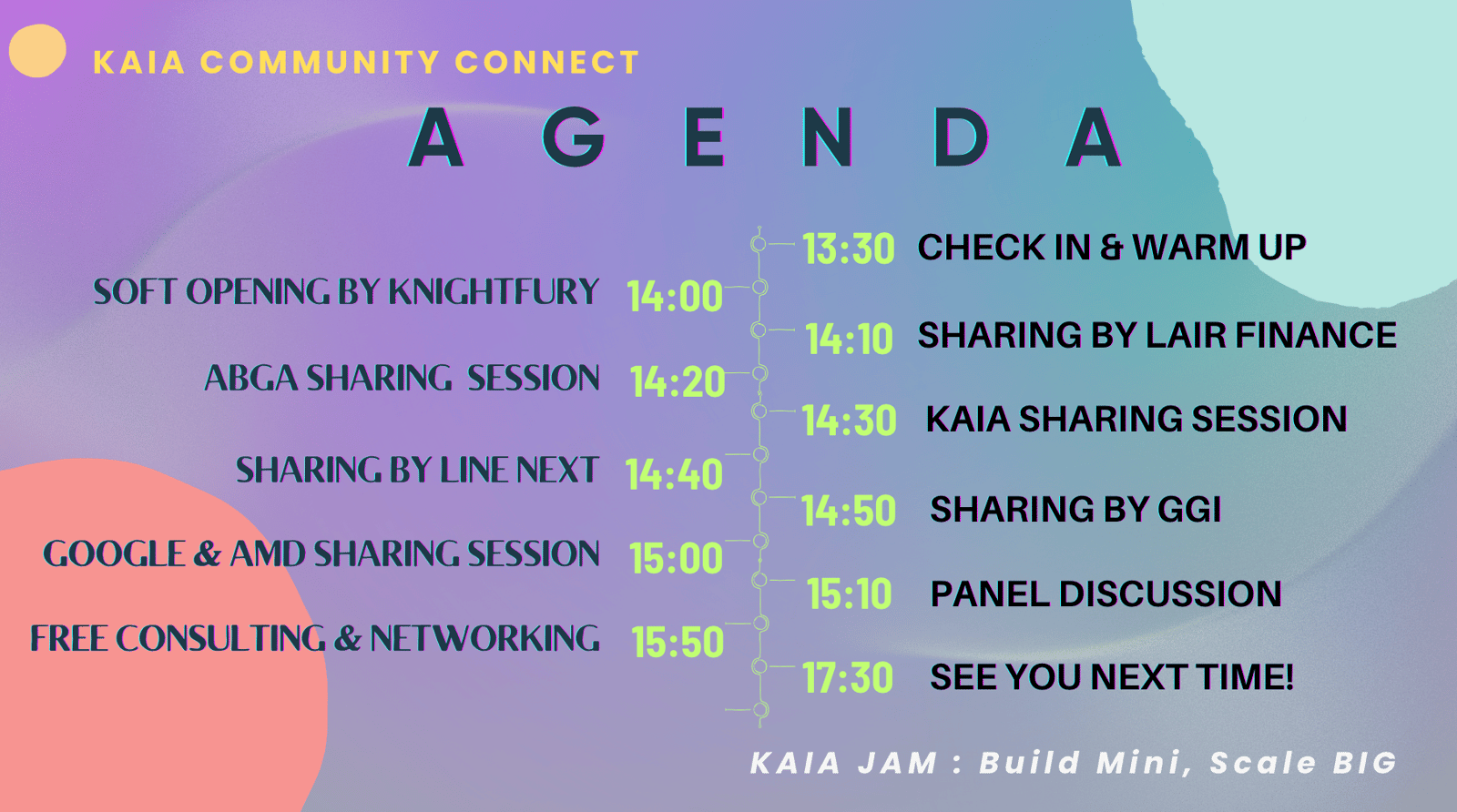 KAIA COMMUNITY CONNECT

AGENDA

13:30 CHECK IN & WARM UP

SOFT OPENING BY KNIGHTFURY 14:00

14:10 SHARING BY LAIR FINANCE

ABGA SHARING SESSION 14:20

14:30 KAIA SHARING SESSION

SHARING BY LINE NEXT 14:40

14:50 SHARING BY GGI

GOOGLE & AMD SHARING SESSION 15:00

15:10 PANEL DISCUSSION

FREE CONSULTING & NETWORKING 15:50

17:30 SEE YOU NEXT TIME!

KAIA JAM : Build Mini, Scale BIG